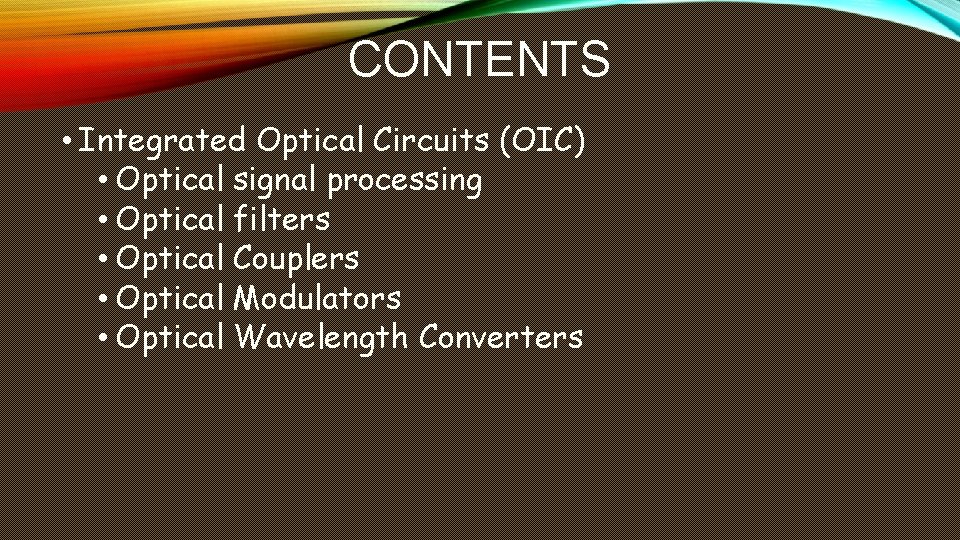 CONTENTS

• Integrated Optical Circuits (OIC)
  • Optical signal processing
  • Optical filters
  • Optical Couplers
  • Optical Modulators
  • Optical Wavelength Converters